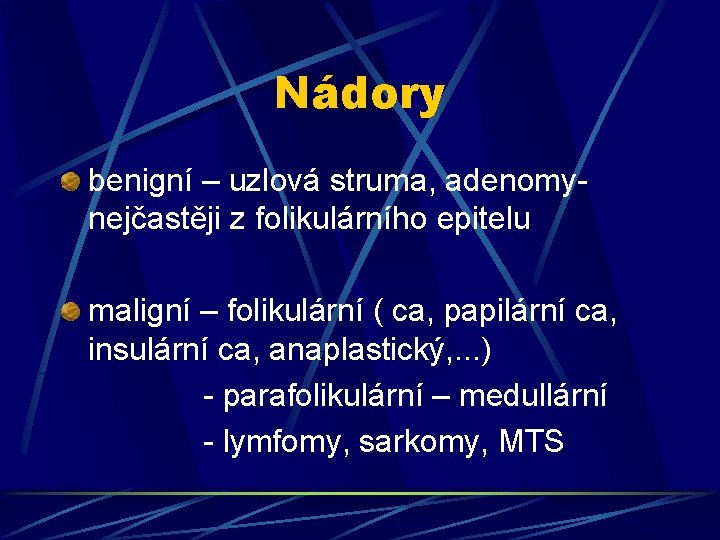 Nádory

benigní – uzlová struma, adenomy- nejčastěji z folikulárního epitelu

maligní – folikulární ( ca, papilární ca, insulární ca, anaplastický,...)

- parafolikulární – medullární

- lymfomy, sarkomy, MTS